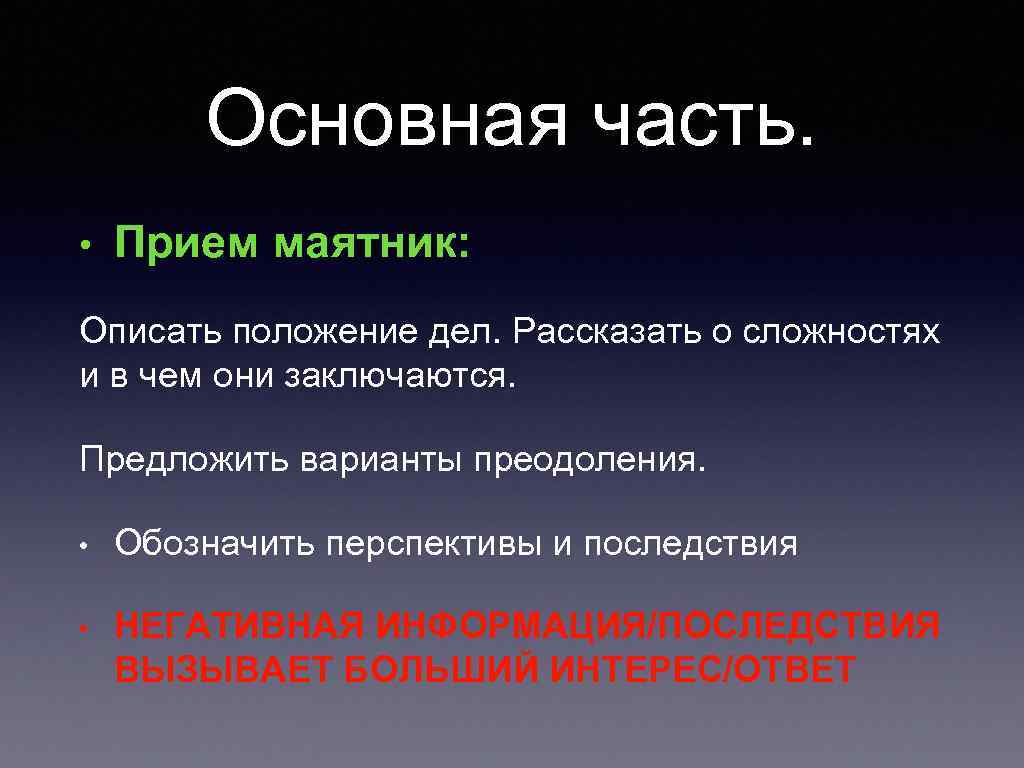 Основная часть.

• Прием маятник:

Описать положение дел. Рассказать о сложностях и в чем они заключаются.

Предложить варианты преодоления.

• Обозначить перспективы и последствия

• НЕГАТИВНАЯ ИНФОРМАЦИЯ/ПОСЛЕДСТВИЯ ВЫЗЫВАЕТ БОЛЬШИЙ ИНТЕРЕС/ОТВЕТ